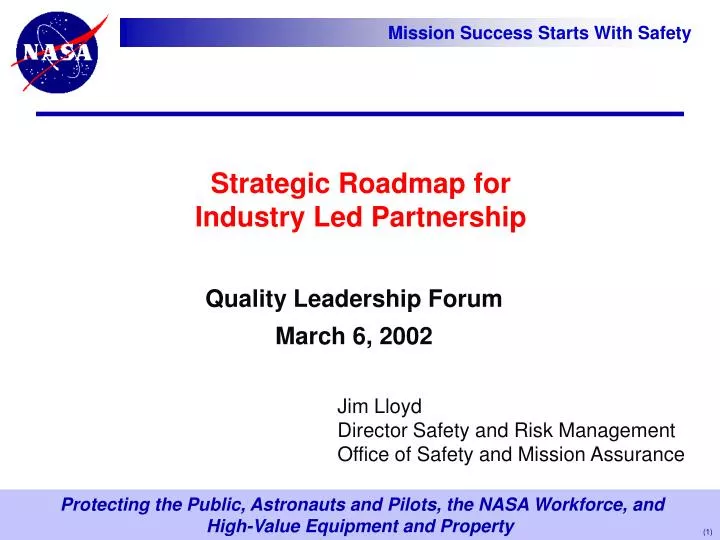 NASA

Mission Success Starts With Safety

Strategic Roadmap for Industry Led Partnership

Quality Leadership Forum

March 6, 2002

Jim Lloyd
Director Safety and Risk Management
Office of Safety and Mission Assurance

Protecting the Public, Astronauts and Pilots, the NASA Workforce, and High-Value Equipment and Property

(1)